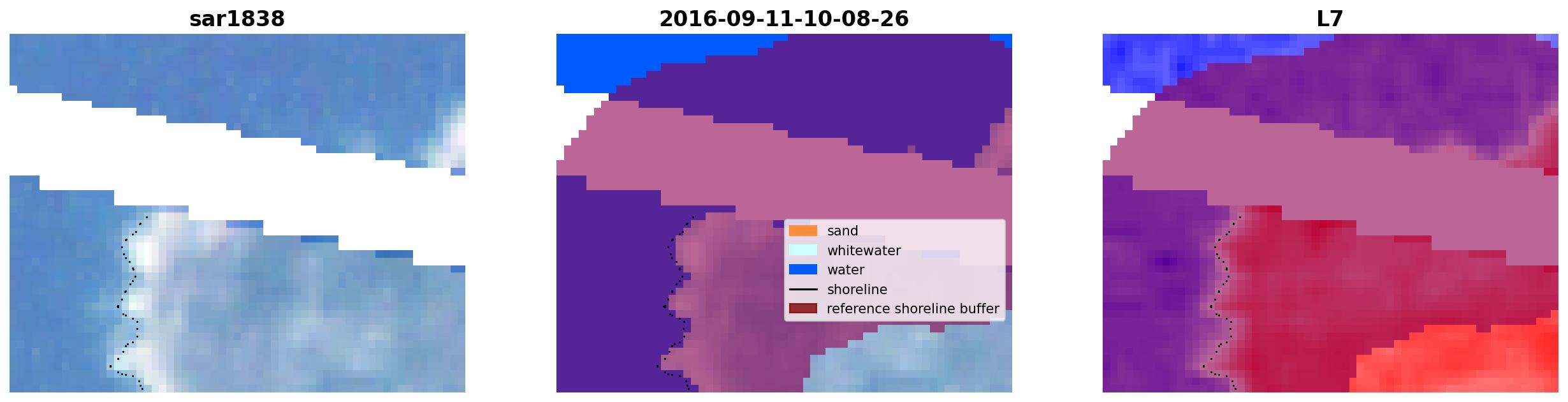 sar1838

2016-09-11-10-08-26

sand
whitewater
water
shoreline
reference shoreline buffer

L7